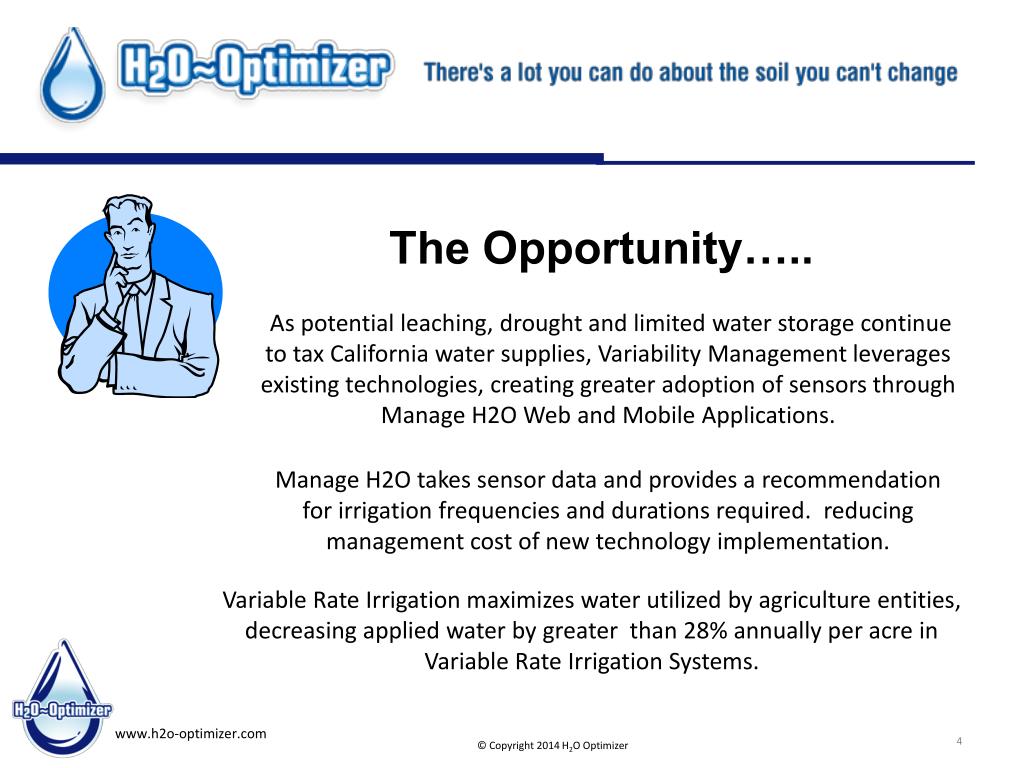 $H_2O$~Optimizer

There's a lot you can do about the soil you can't change

The Opportunity…..

As potential leaching, drought and limited water storage continue to tax California water supplies, Variability Management leverages existing technologies, creating greater adoption of sensors through Manage H2O Web and Mobile Applications.

Manage H2O takes sensor data and provides a recommendation for irrigation frequencies and durations required. reducing management cost of new technology implementation.

Variable Rate Irrigation maximizes water utilized by agriculture entities, decreasing applied water by greater than 28% annually per acre in Variable Rate Irrigation Systems.

$H_2O$~Optimizer

www.h2o-optimizer.com

© Copyright 2014 $H_2O$ Optimizer

4